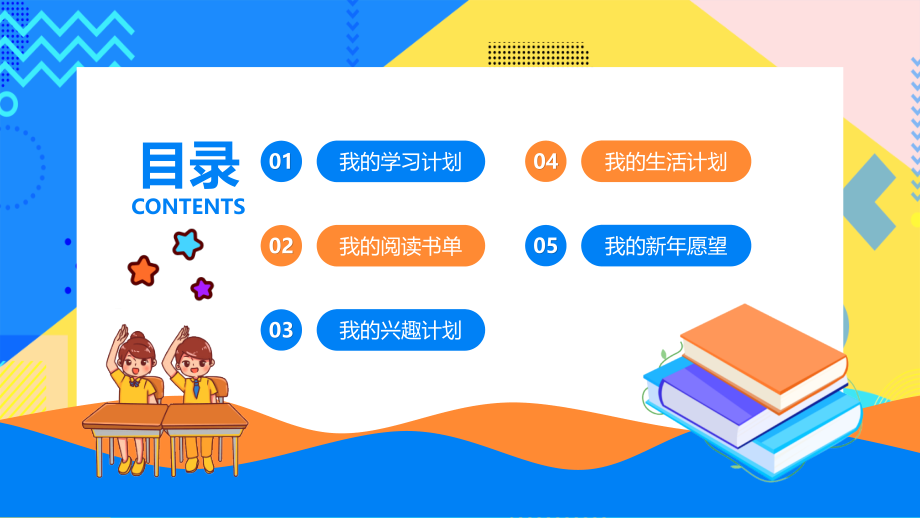 目录
CONTENTS

01 我的学习计划

02 我的阅读书单

03 我的兴趣计划

04 我的生活计划

05 我的新年愿望